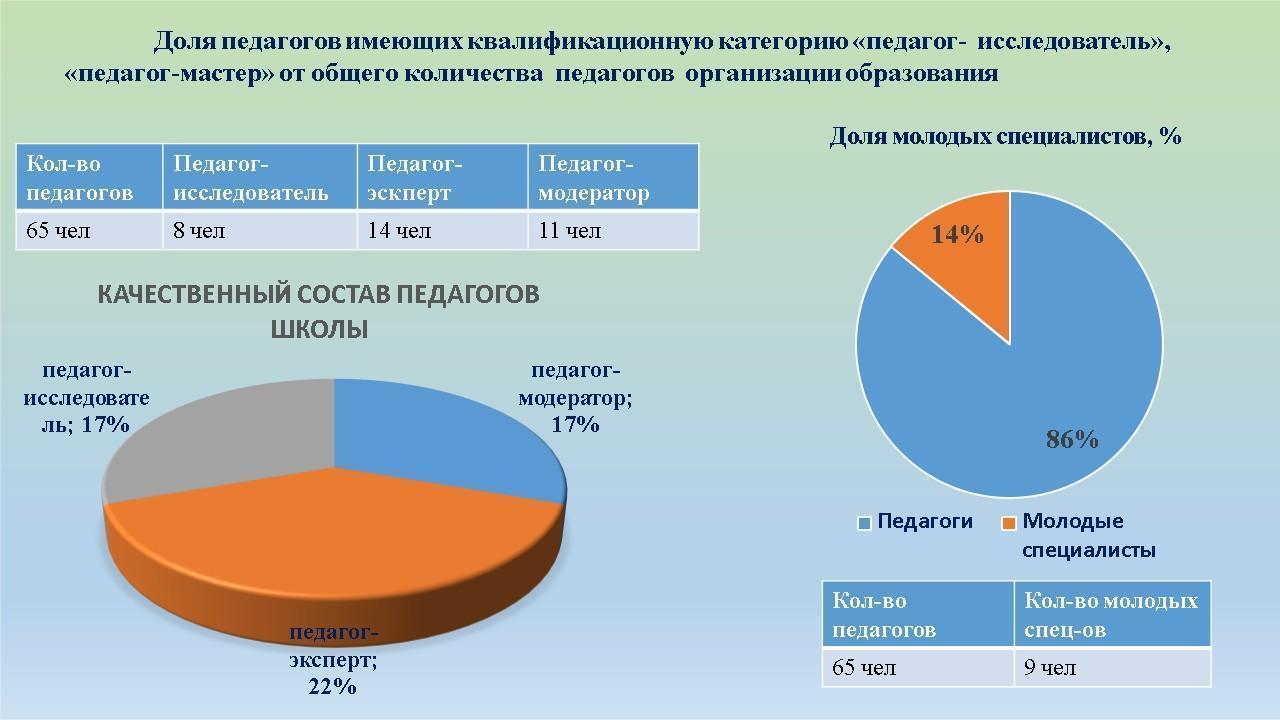 Доля педагогов имеющих квалификационную категорию «педагог- исследователь», «педагог-мастер» от общего количества педагогов организации образования

| Кол-во педагогов | Педагог-исследователь | Педагог-эксперт | Педагог-модератор |
|---|---|---|---|
| 65 чел | 8 чел | 14 чел | 11 чел |

КАЧЕСТВЕННЫЙ СОСТАВ ПЕДАГОГОВ ШКОЛЫ

педагог-исследователь; 17%

педагог-модератор; 17%

педагог-эксперт; 22%

Доля молодых специалистов, %

14%

86%

Педагоги   Молодые специалисты

| Кол-во педагогов | Кол-во молодых спец-ов |
|---|---|
| 65 чел | 9 чел |